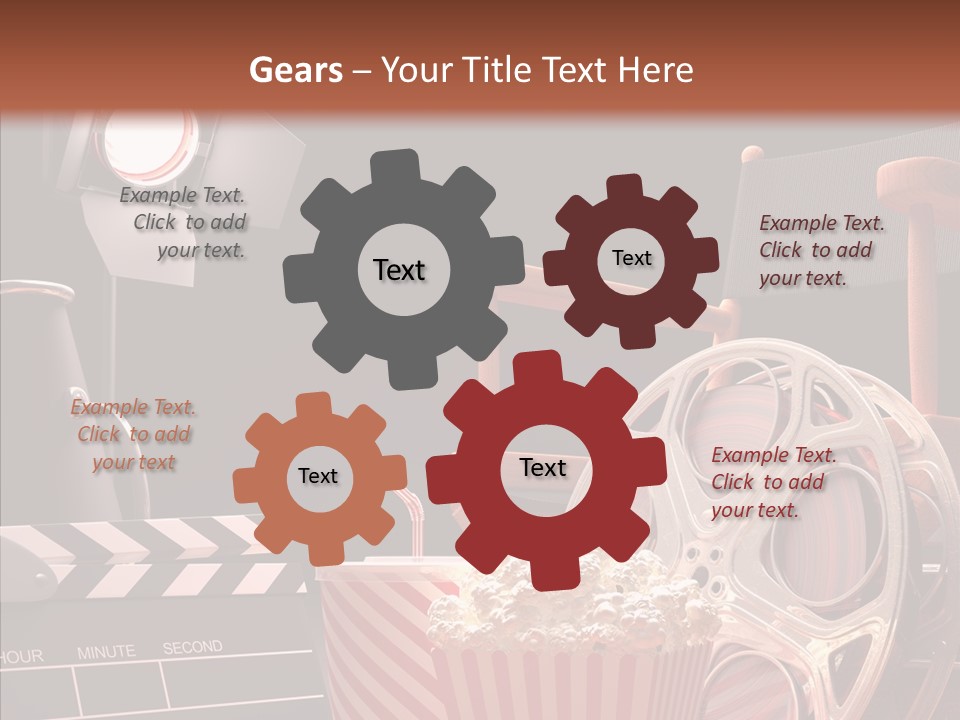 Gears – Your Title Text Here

Example Text. Click to add your text.

Text

Text

Example Text. Click to add your text.

Example Text. Click to add your text

Text

Text

Example Text. Click to add your text.

HOUR MINUTE SECOND